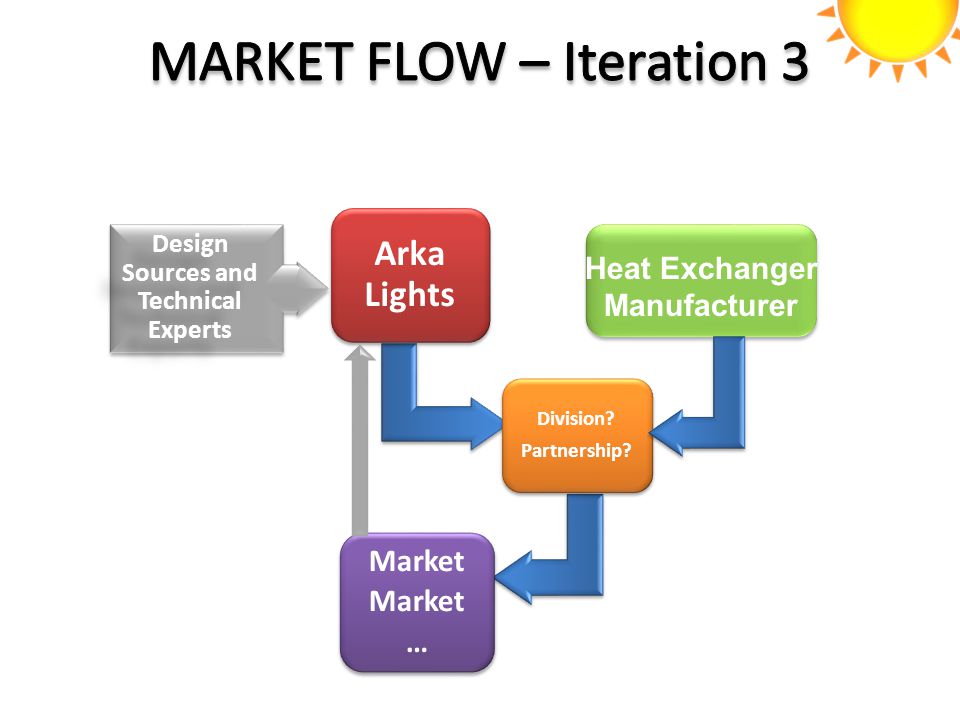 MARKET FLOW – Iteration 3

Design Sources and Technical Experts

Arka Lights

Heat Exchanger Manufacturer

Division?

Partnership?

Market
Market
…